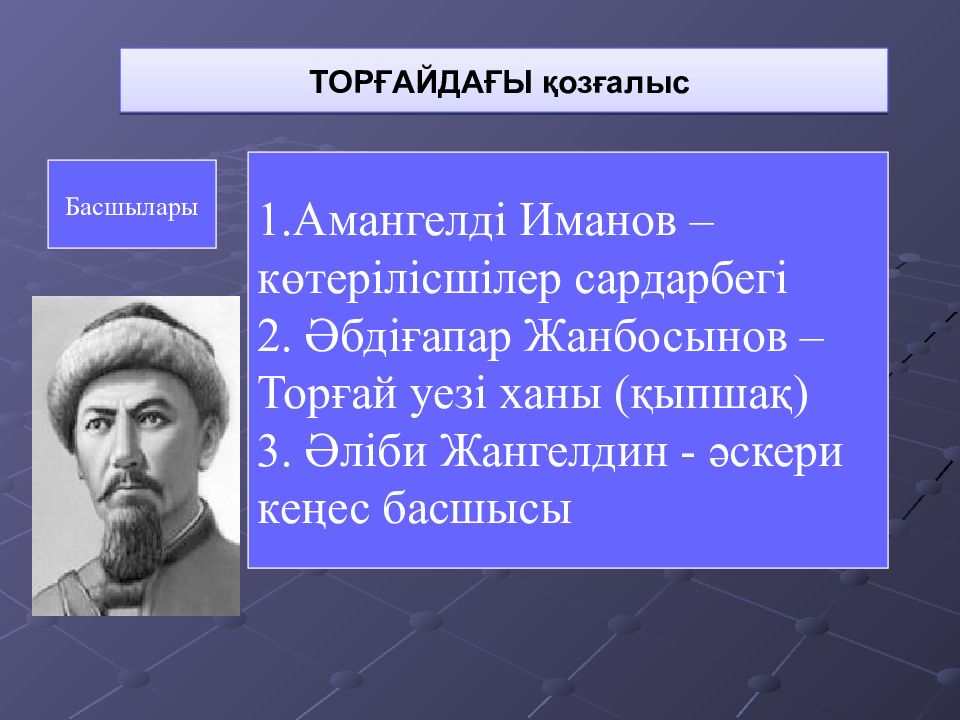 ТОРҒАЙДАҒЫ қозғалыс

Басшылары

1.Амангелді Иманов – көтерілісшілер сардарбегі
2. Әбдіғапар Жанбосынов – Торғай уезі ханы (қыпшақ)
3. Әліби Жангелдин - әскери кеңес басшысы